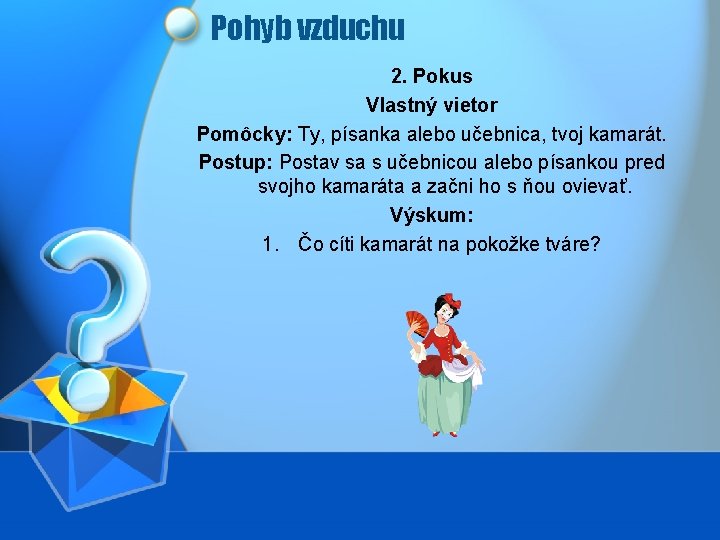 Pohyb vzduchu

2. Pokus

Vlastný vietor

Pomôcky: Ty, písanka alebo učebnica, tvoj kamarát.

Postup: Postav sa s učebnicou alebo písankou pred svojho kamaráta a začni ho s ňou ovievať.

Výskum:

1. Čo cíti kamarát na pokožke tváre?